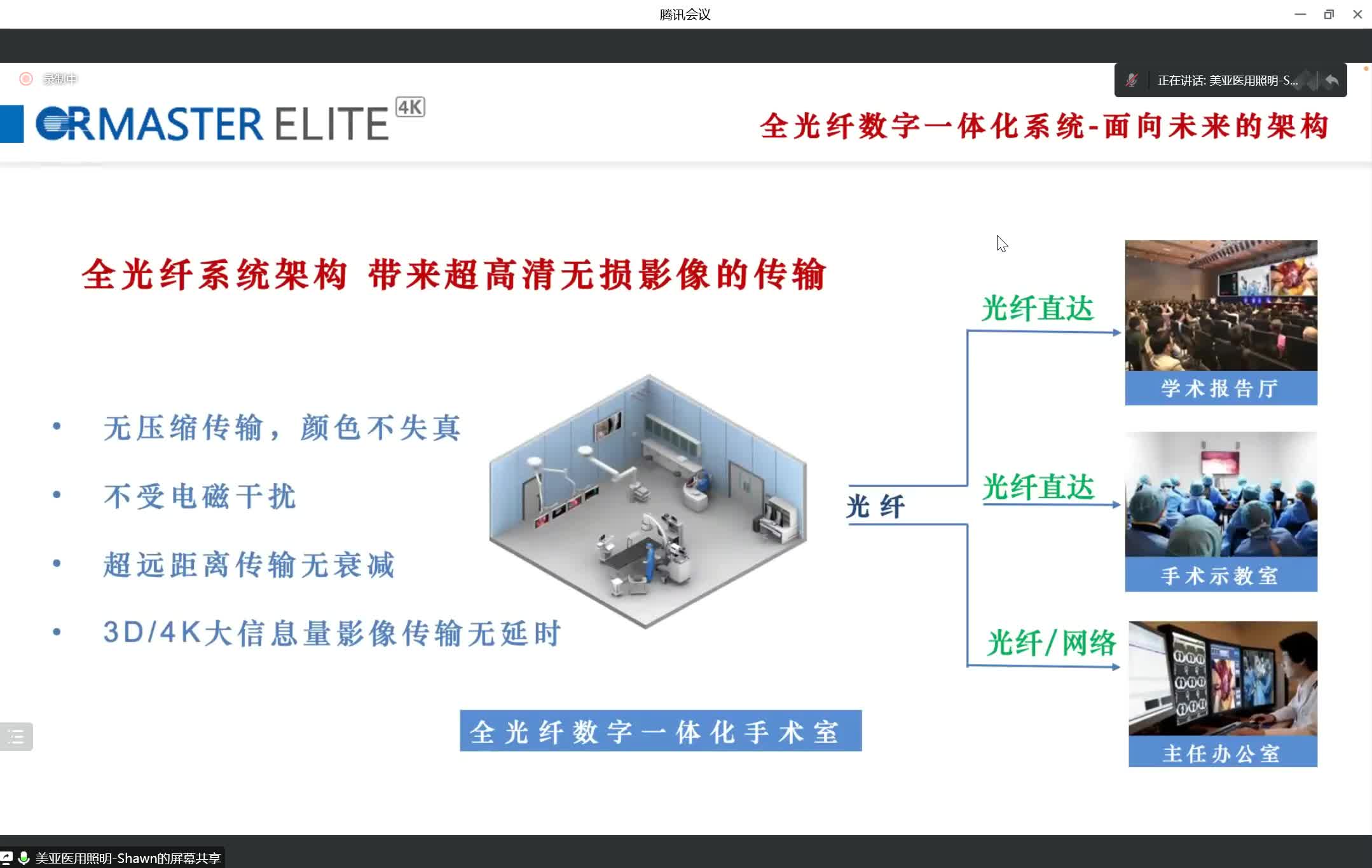 腾讯会议

录制中

正在讲话: 美亚医用照明-S...

ORMASTER ELITE 4K

全光纤数字一体化系统-面向未来的架构

全光纤系统架构 带来超高清无损影像的传输

• 无压缩传输，颜色不失真

• 不受电磁干扰

• 超远距离传输无衰减

• 3D/4K大信息量影像传输无延时

光纤

光纤直达

学术报告厅

光纤直达

手术示教室

光纤/网络

主任办公室

全光纤数字一体化手术室

美亚医用照明-Shawn的屏幕共享